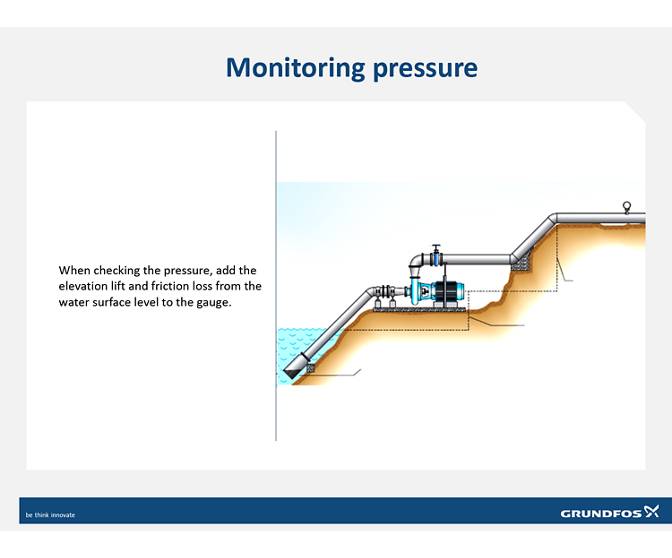 Monitoring pressure

When checking the pressure, add the elevation lift and friction loss from the water surface level to the gauge.

be think innovate

GRUNDFOS